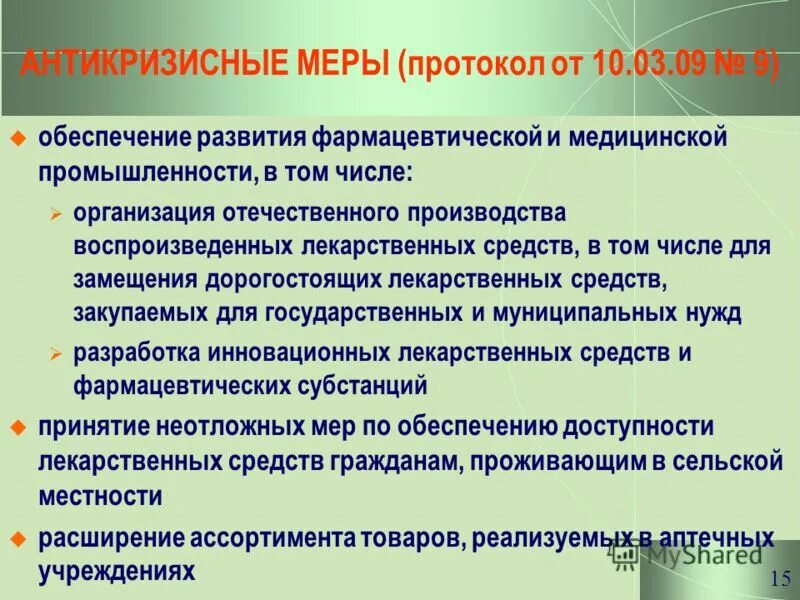 АНТИКРИЗИСНЫЕ МЕРЫ (протокол от 10.03.09 № 9)

обеспечение развития фармацевтической и медицинской промышленности, в том числе:

организация отечественного производства воспроизведенных лекарственных средств, в том числе для замещения дорогостоящих лекарственных средств, закупаемых для государственных и муниципальных нужд

разработка инновационных лекарственных средств и фармацевтических субстанций

принятие неотложных мер по обеспечению доступности лекарственных средств гражданам, проживающим в сельской местности

расширение ассортимента товаров, реализуемых в аптечных учреждениях

MyShared

15